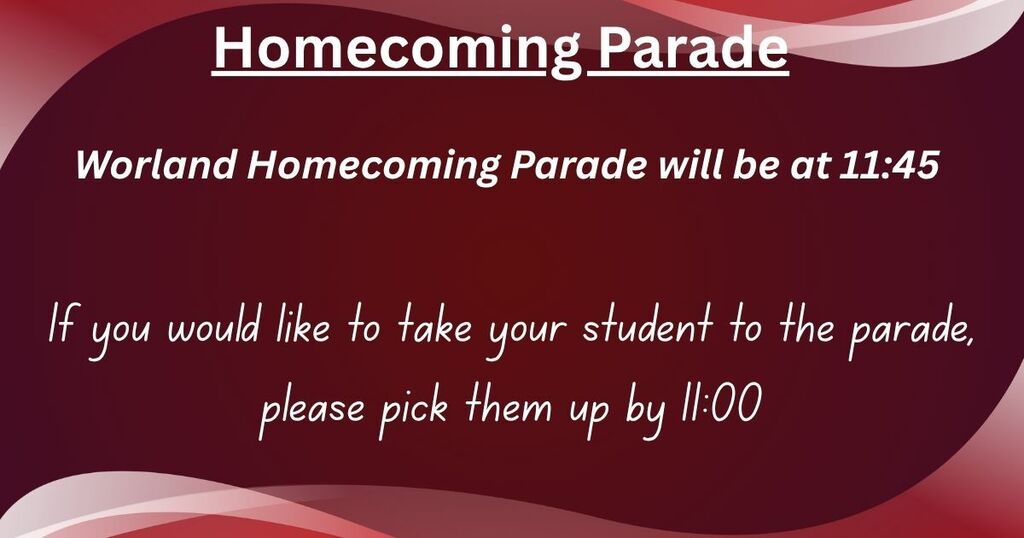 Homecoming Parade

Worland Homecoming Parade will be at 11:45

If you would like to take your student to the parade, please pick them up by 11:00